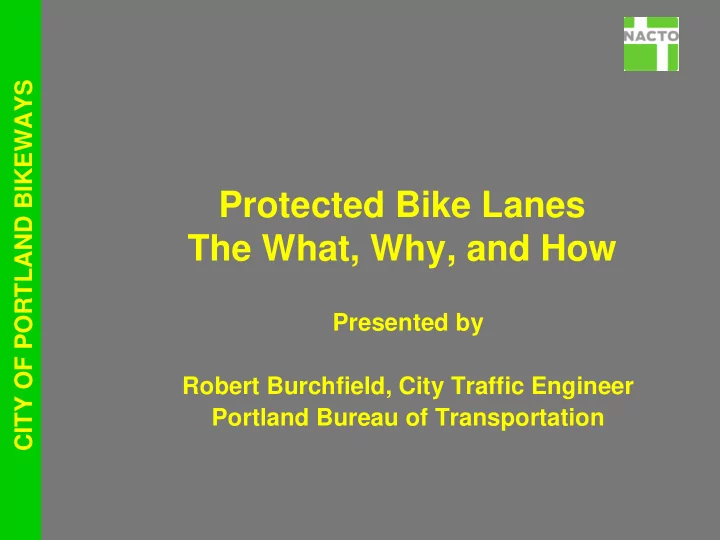 CITY OF PORTLAND BIKEWAYS

NACTO

Protected Bike Lanes
The What, Why, and How

Presented by

Robert Burchfield, City Traffic Engineer
Portland Bureau of Transportation